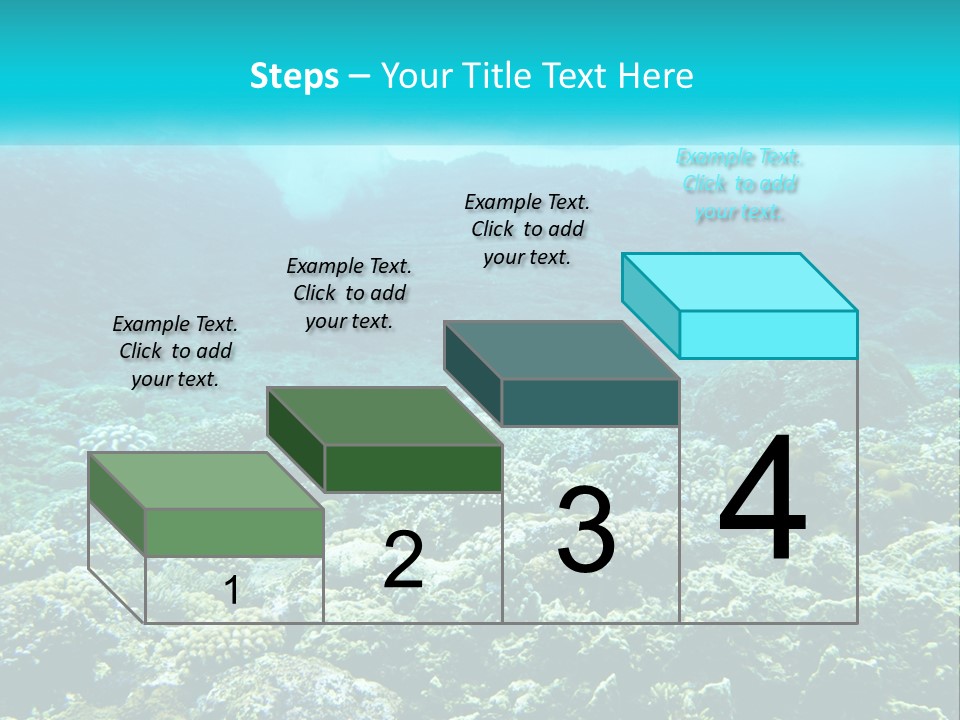 Steps – Your Title Text Here

Example Text. Click to add your text.

Example Text. Click to add your text.

Example Text. Click to add your text.

Example Text. Click to add your text.

1

2

3

4